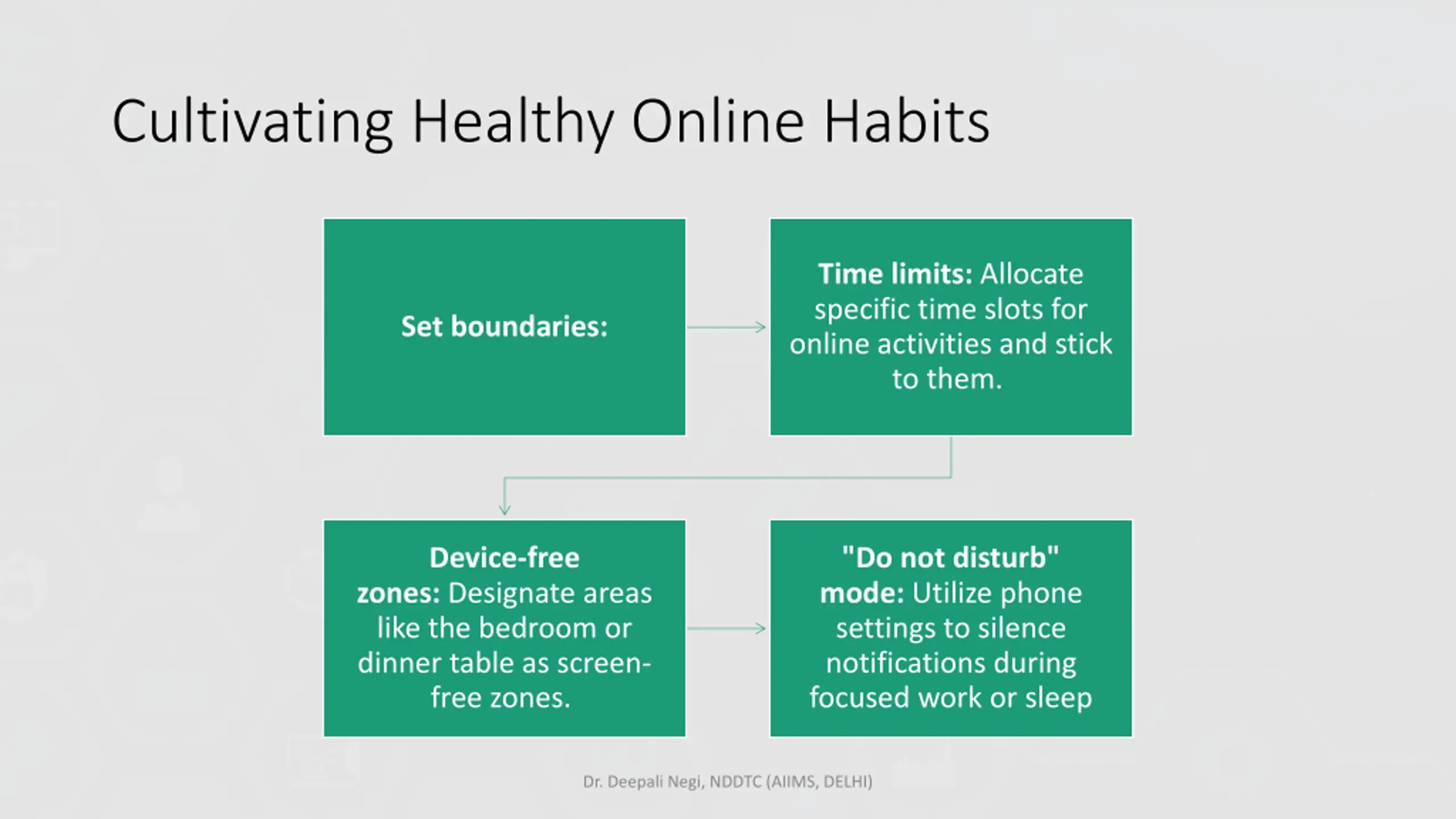 Cultivating Healthy Online Habits

Set boundaries:

Time limits: Allocate specific time slots for online activities and stick to them.

Device-free zones: Designate areas like the bedroom or dinner table as screen-free zones.

"Do not disturb" mode: Utilize phone settings to silence notifications during focused work or sleep

Dr. Deepali Negi, NDDTC (AIIMS, DELHI)